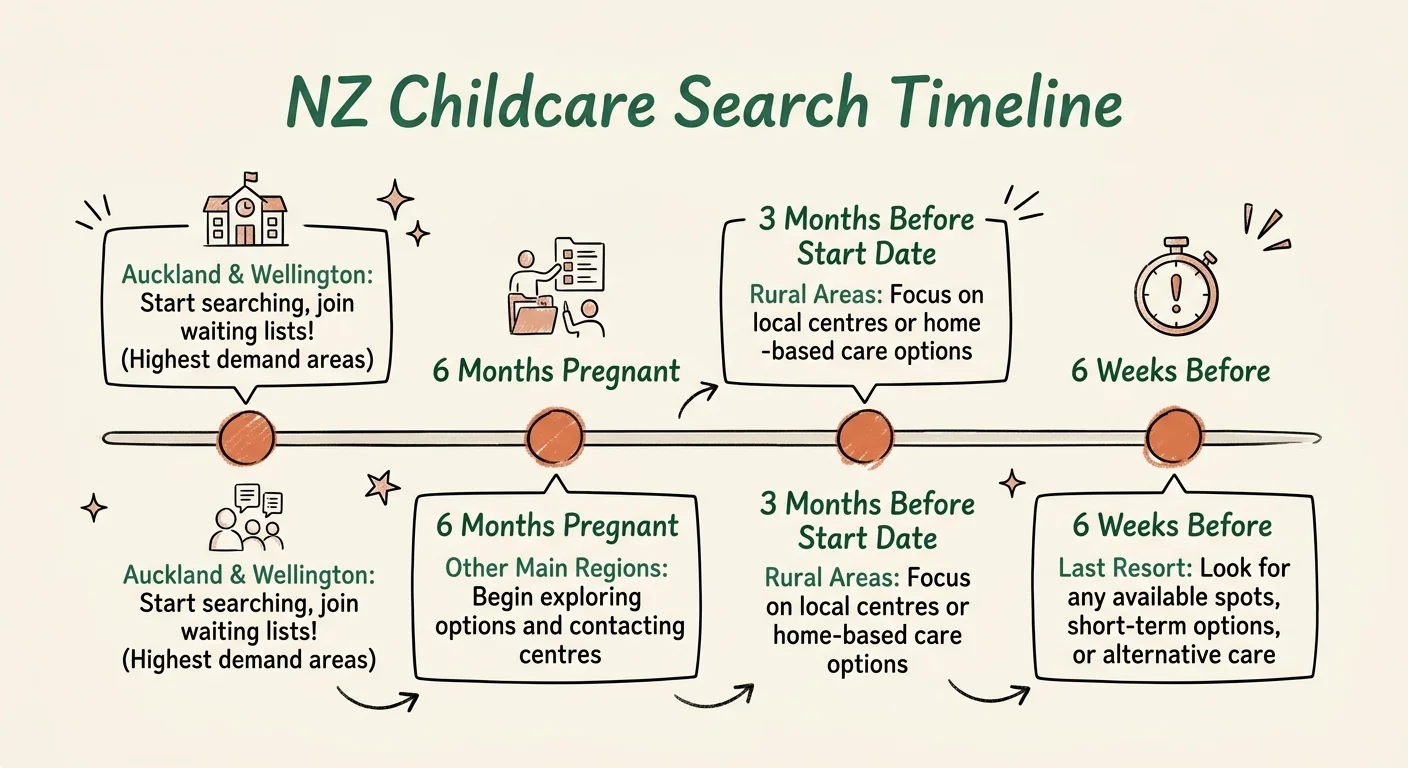 NZ Childcare Search Timeline

Auckland & Wellington: Start searching, join waiting lists! (Highest demand areas)

6 Months Pregnant

3 Months Before Start Date

Rural Areas: Focus on local centres or home -based care options

6 Weeks Before

Auckland & Wellington: Start searching, join waiting lists! (Highest demand areas)

6 Months Pregnant

Other Main Regions: Begin exploring options and contacting centres

3 Months Before Start Date

Rural Areas: Focus on local centres or home-based care options

6 Weeks Before

Last Resort: Look for any available spots, short-term options, or alternative care